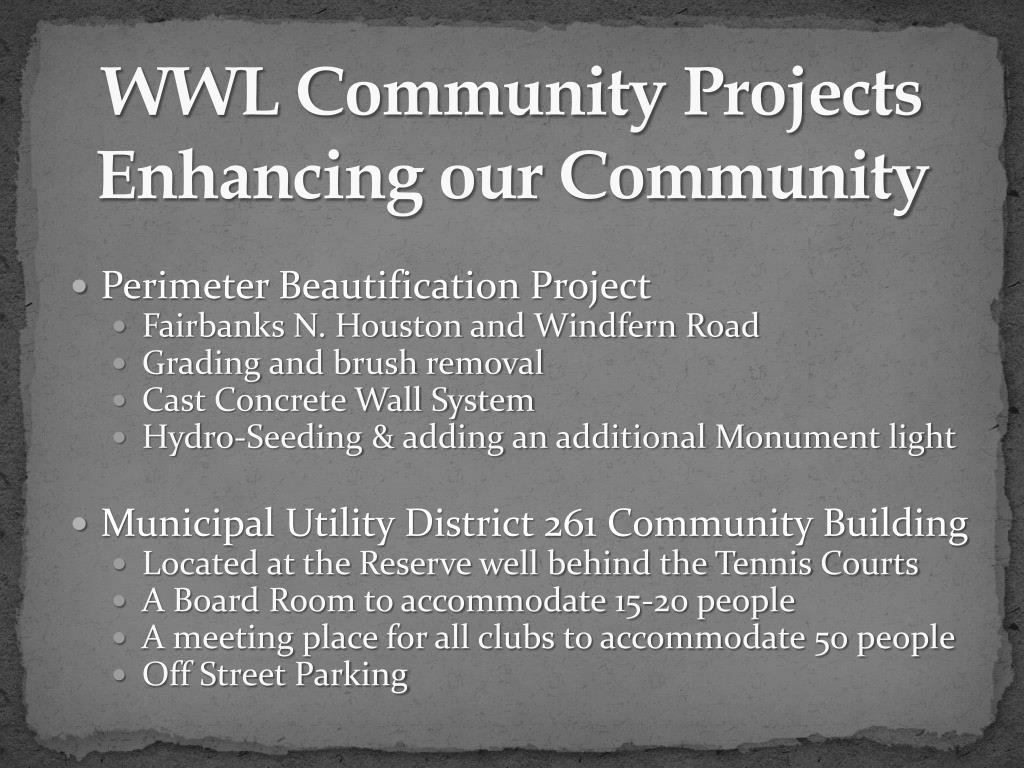 WWL Community Projects
Enhancing our Community

- Perimeter Beautification Project
  - Fairbanks N. Houston and Windfern Road
  - Grading and brush removal
  - Cast Concrete Wall System
  - Hydro-Seeding & adding an additional Monument light

- Municipal Utility District 261 Community Building
  - Located at the Reserve well behind the Tennis Courts
  - A Board Room to accommodate 15-20 people
  - A meeting place for all clubs to accommodate 50 people
  - Off Street Parking